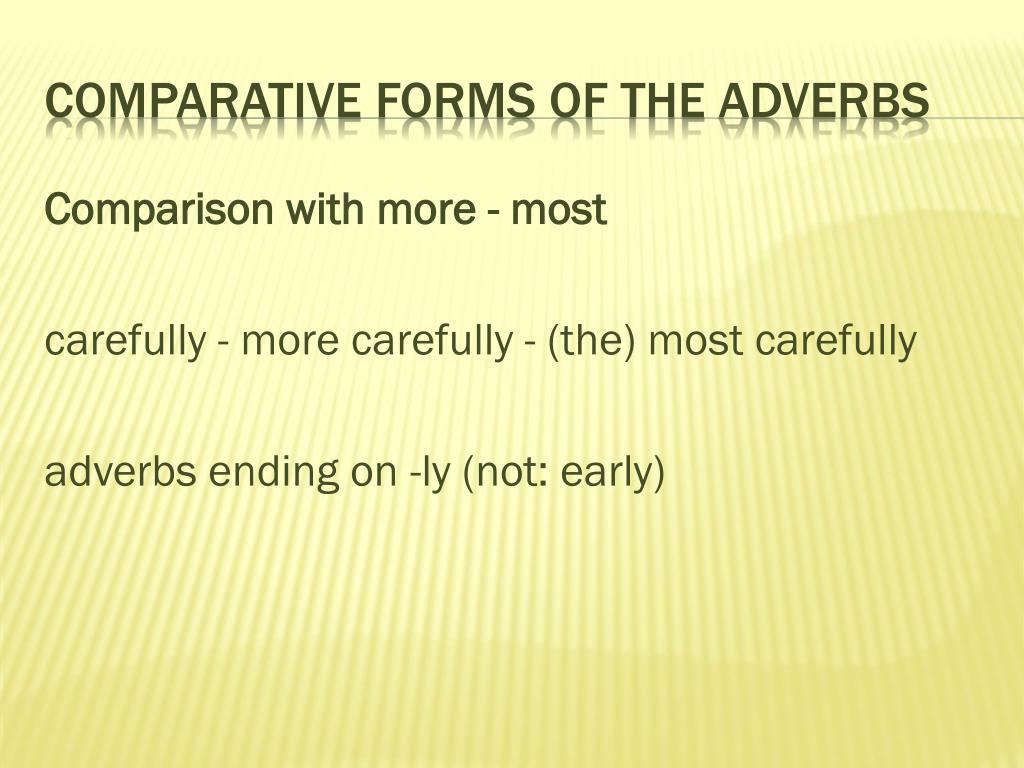 COMPARATIVE FORMS OF THE ADVERBS

Comparison with more - most

carefully - more carefully - (the) most carefully

adverbs ending on -ly (not: early)